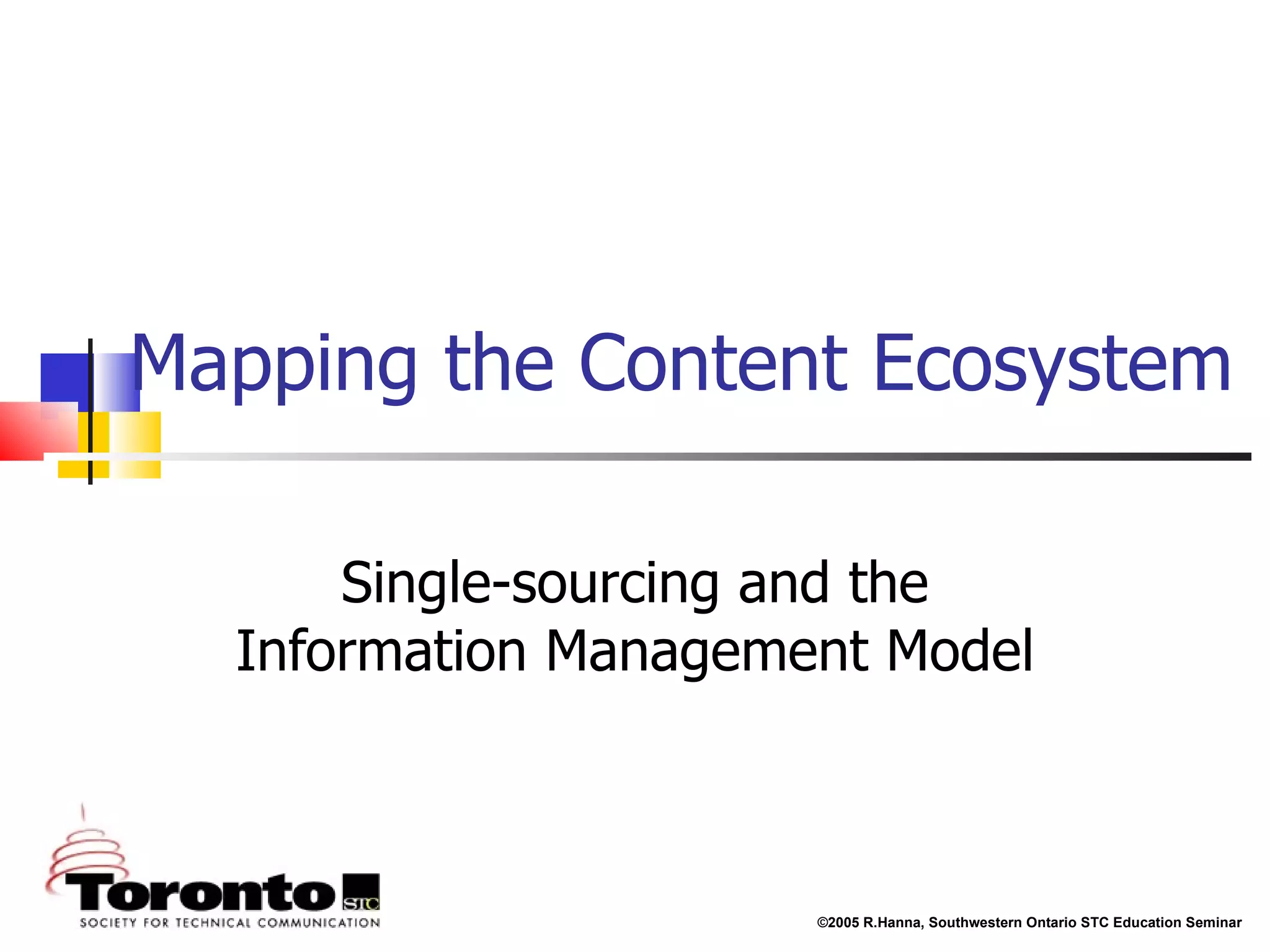 Mapping the Content Ecosystem

Single-sourcing and the Information Management Model

Toronto STC
SOCIETY FOR TECHNICAL COMMUNICATION

©2005 R.Hanna, Southwestern Ontario STC Education Seminar